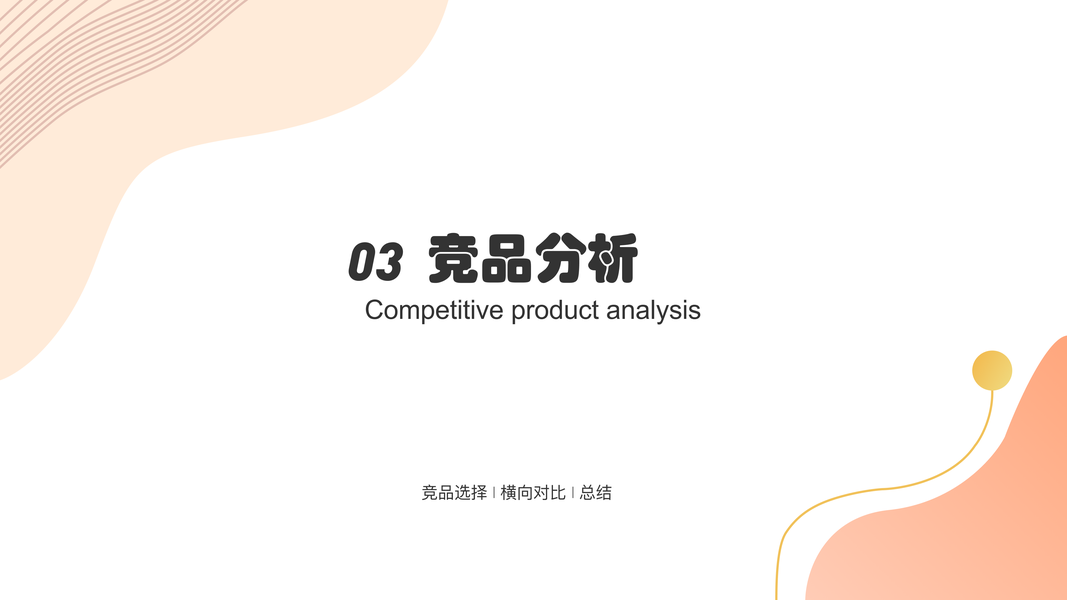 03 竞品分析
Competitive product analysis

竞品选择 | 横向对比 | 总结